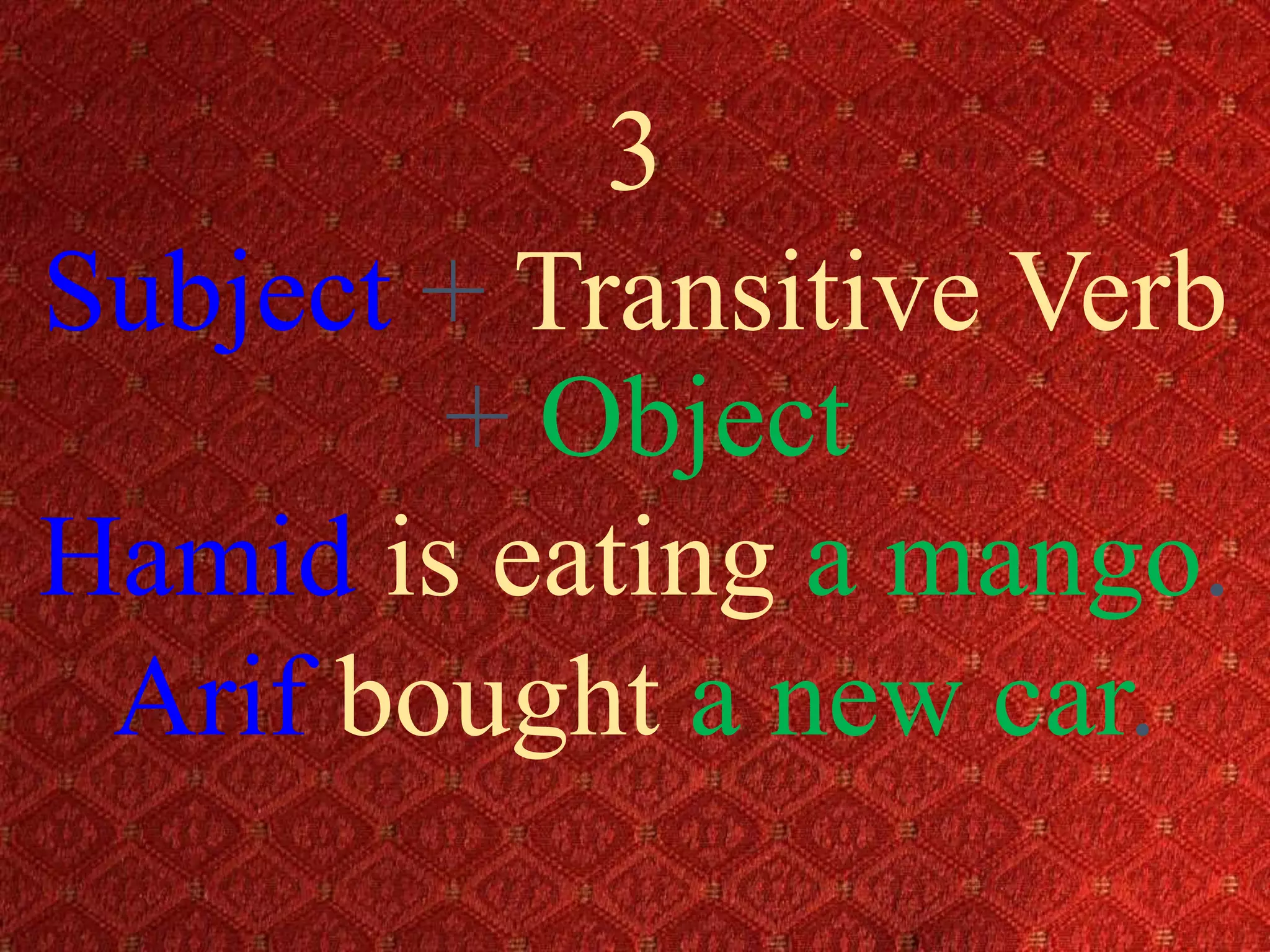 3

Subject + Transitive Verb + Object

Hamid is eating a mango.

Arif bought a new car.